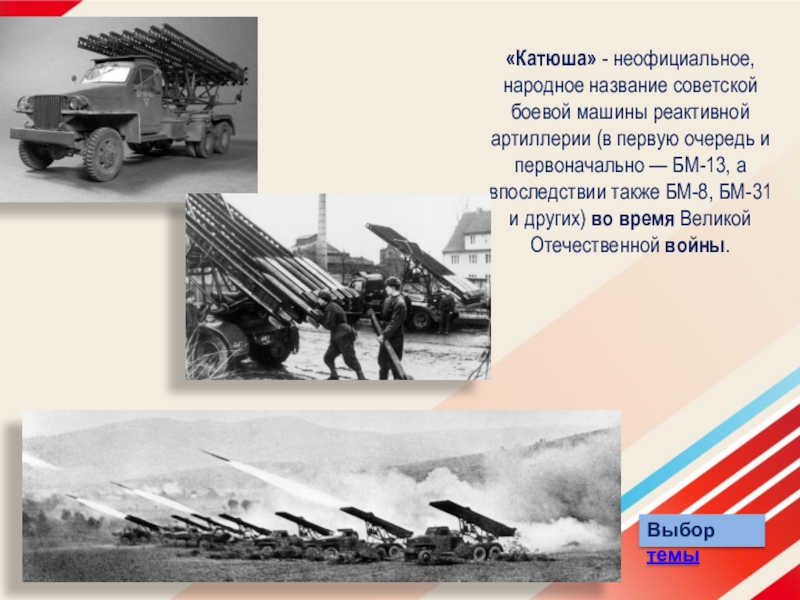 «Катюша» - неофициальное, народное название советской боевой машины реактивной артиллерии (в первую очередь и первоначально — БМ-13, а впоследствии также БМ-8, БМ-31 и других) во время Великой Отечественной войны.

Выбор темы